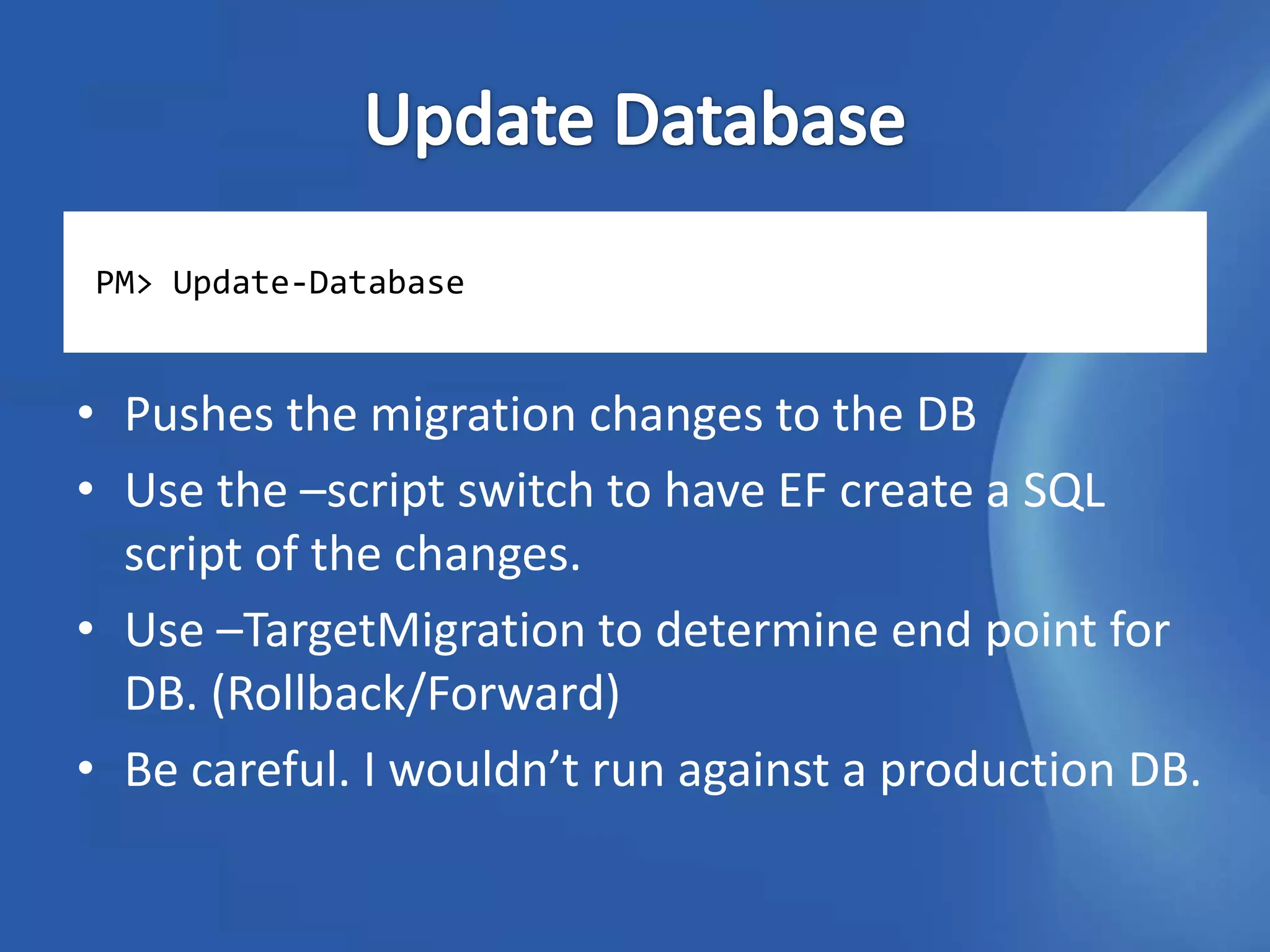 Update Database

PM> Update-Database

• Pushes the migration changes to the DB
• Use the –script switch to have EF create a SQL script of the changes.
• Use –TargetMigration to determine end point for DB. (Rollback/Forward)
• Be careful. I wouldn’t run against a production DB.